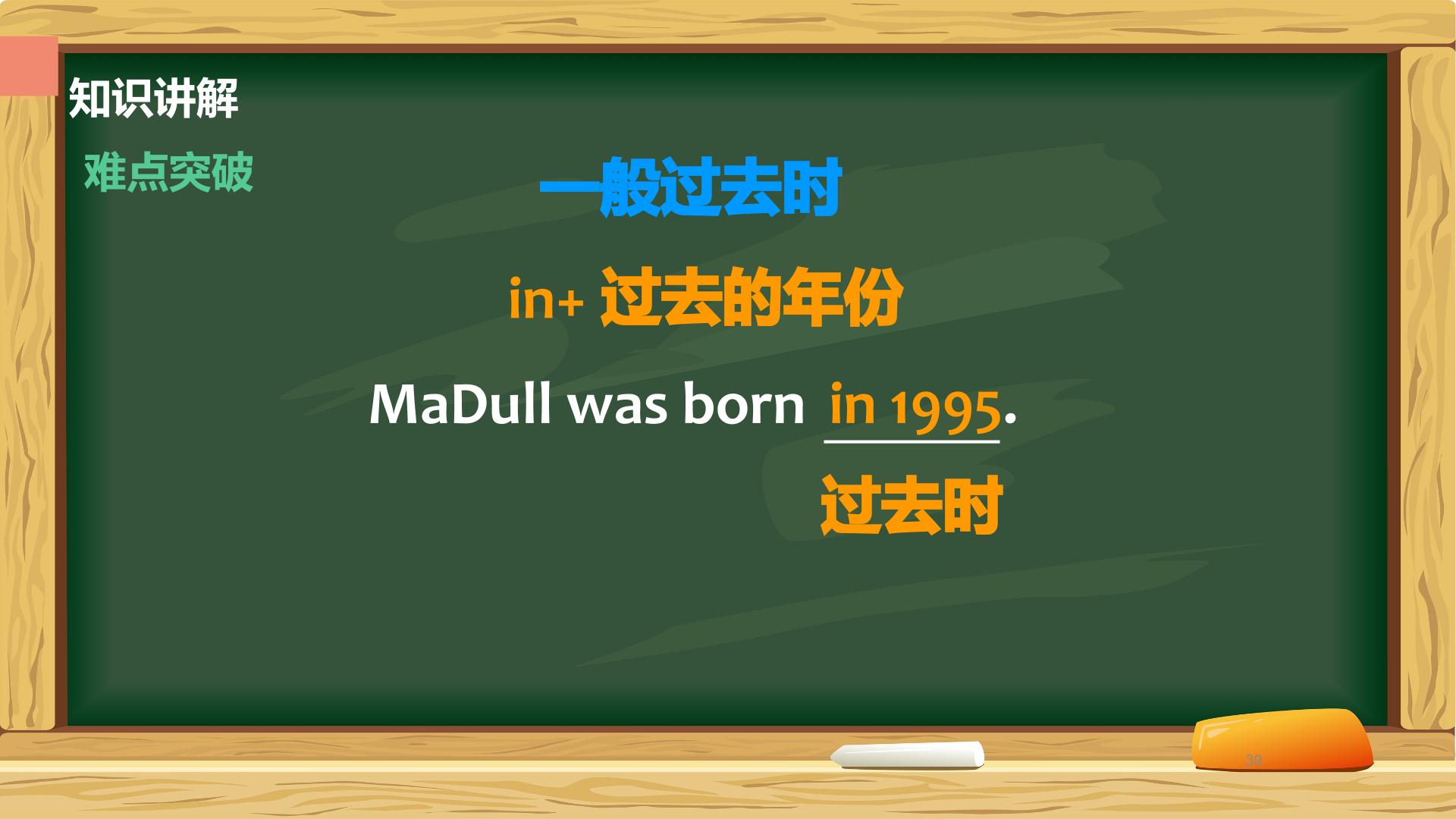 知识讲解

难点突破

一般过去时

in+ 过去的年份

MaDull was born in 1995.

过去时

39